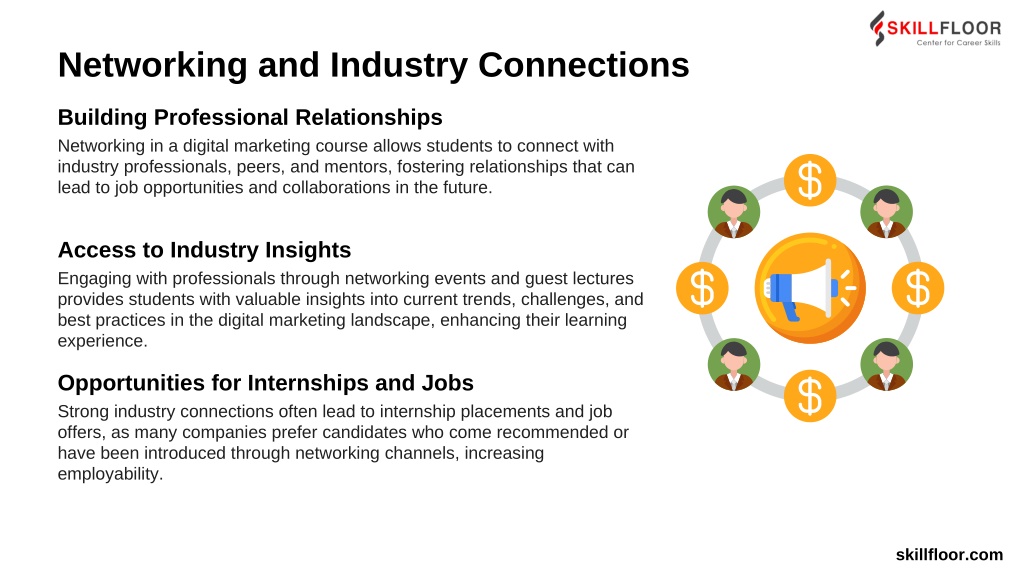 SKILLFLOOR
Center for Career Skills

Networking and Industry Connections

Building Professional Relationships

Networking in a digital marketing course allows students to connect with industry professionals, peers, and mentors, fostering relationships that can lead to job opportunities and collaborations in the future.

Access to Industry Insights

Engaging with professionals through networking events and guest lectures provides students with valuable insights into current trends, challenges, and best practices in the digital marketing landscape, enhancing their learning experience.

Opportunities for Internships and Jobs

Strong industry connections often lead to internship placements and job offers, as many companies prefer candidates who come recommended or have been introduced through networking channels, increasing employability.

$

$

$

$

skillfloor.com